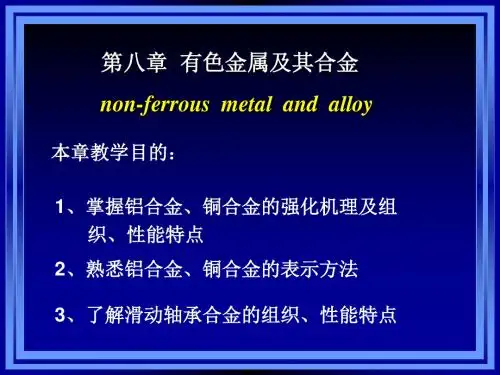 第八章 有色金属及其合金

non-ferrous metal and alloy

本章教学目的：

1、掌握铝合金、铜合金的强化机理及组织、性能特点

2、熟悉铝合金、铜合金的表示方法

3、了解滑动轴承合金的组织、性能特点